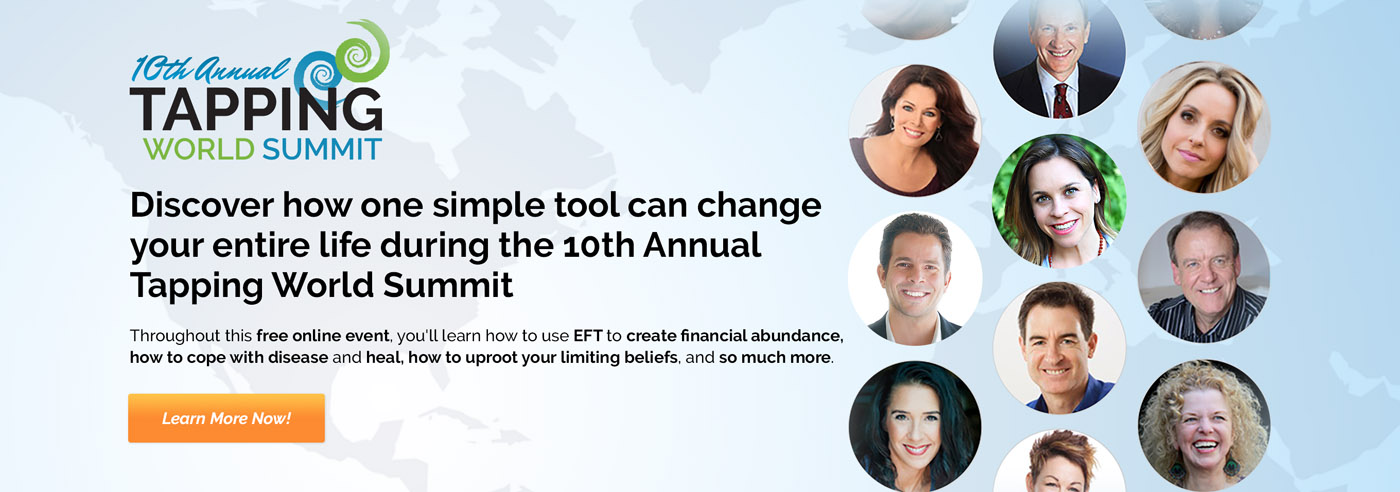 10th Annual
TAPPING
WORLD SUMMIT

Discover how one simple tool can change your entire life during the 10th Annual Tapping World Summit

Throughout this free online event, you'll learn how to use EFT to create financial abundance, how to cope with disease and heal, how to uproot your limiting beliefs, and so much more.

Learn More Now!